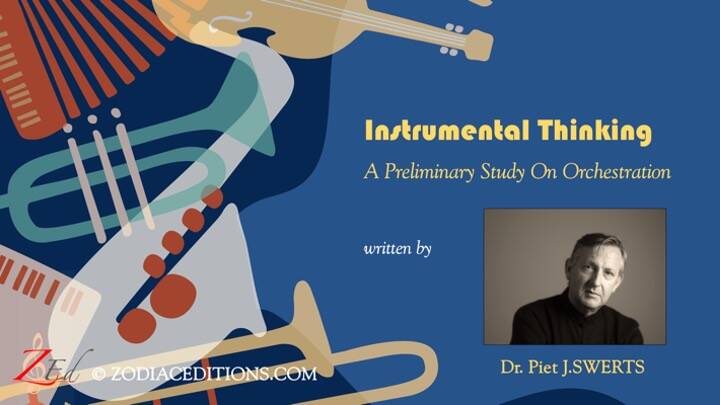 Instrumental Thinking

A Preliminary Study On Orchestration

written by

Dr. Piet J.SWERTS

ZEd © ZODIACEDITIONS.COM